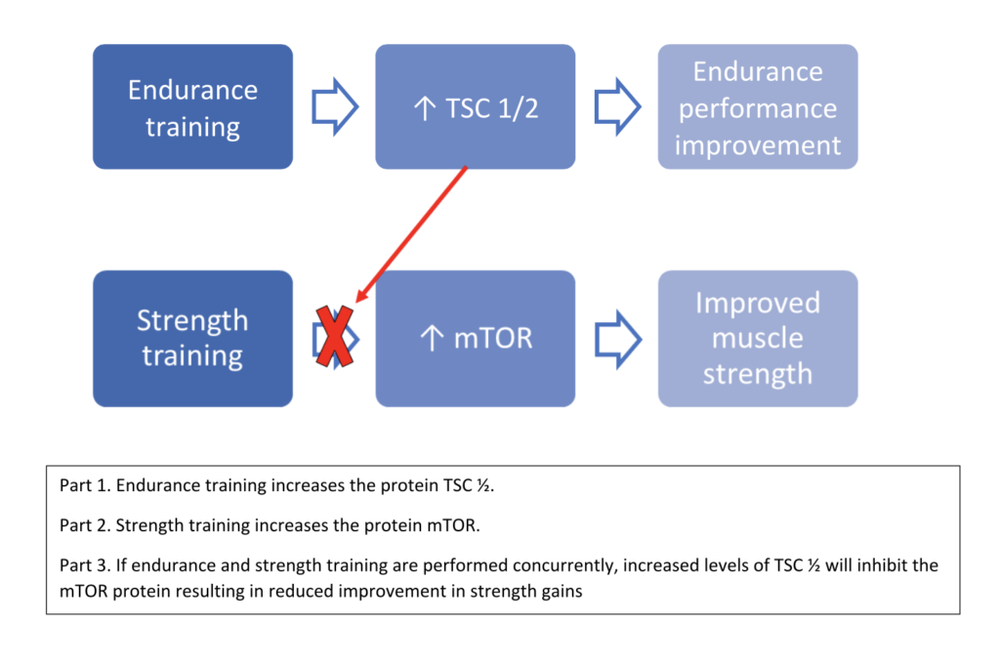 Endurance training

↑ TSC 1/2

Endurance performance improvement

Strength training

↑ mTOR

Improved muscle strength

Part 1. Endurance training increases the protein TSC ½.

Part 2. Strength training increases the protein mTOR.

Part 3. If endurance and strength training are performed concurrently, increased levels of TSC ½ will inhibit the mTOR protein resulting in reduced improvement in strength gains